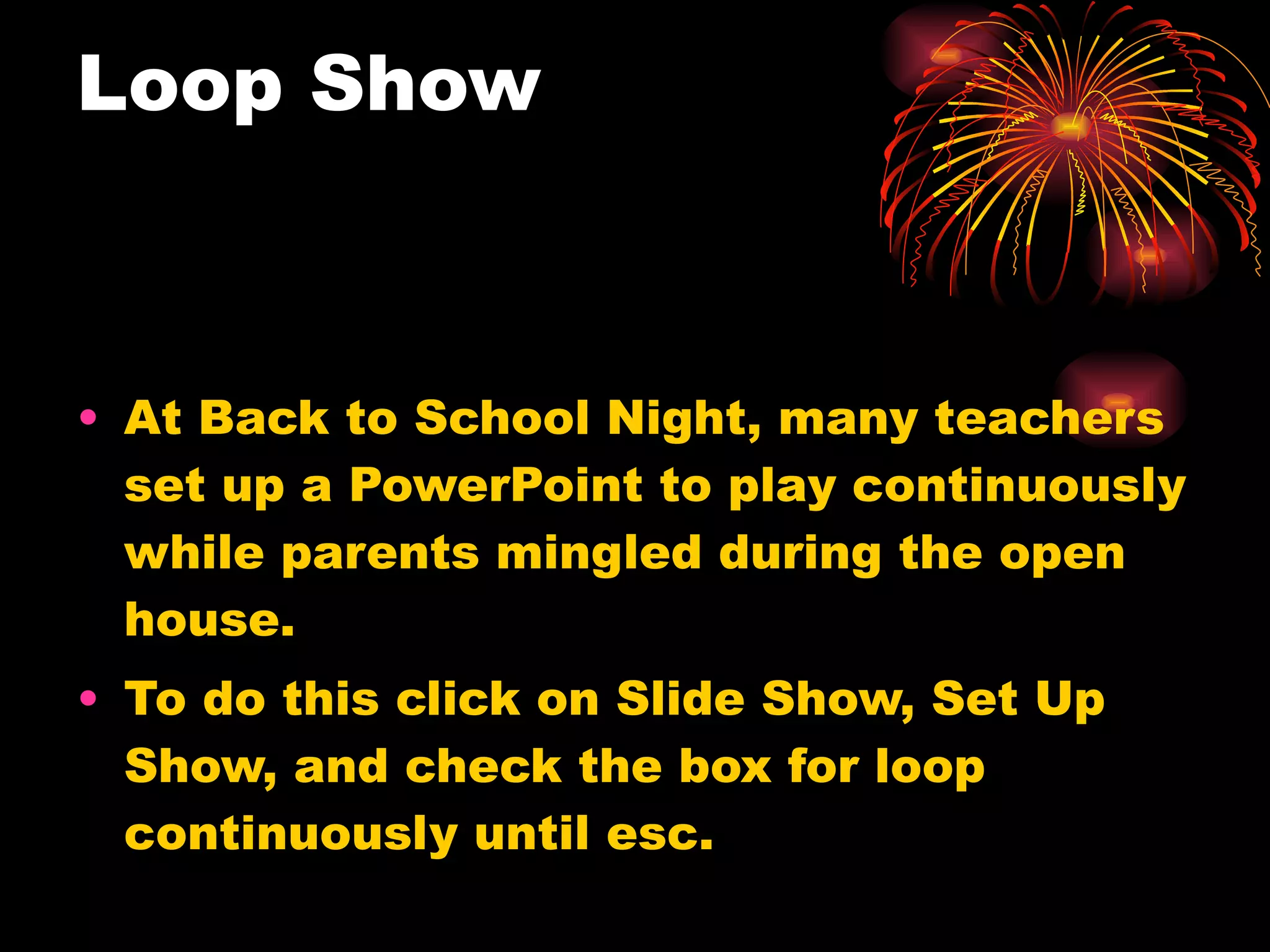 Loop Show

• At Back to School Night, many teachers set up a PowerPoint to play continuously while parents mingled during the open house.
• To do this click on Slide Show, Set Up Show, and check the box for loop continuously until esc.